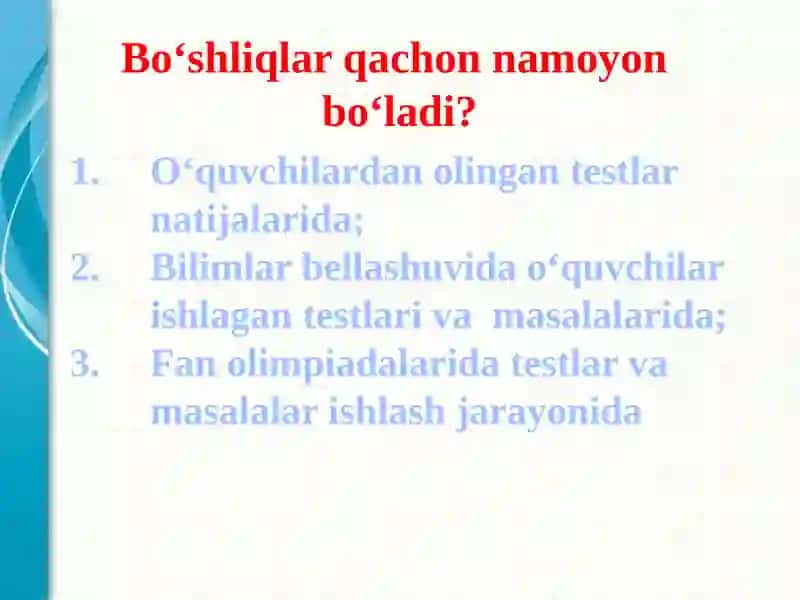 Bo‘shliqlar qachon namoyon bo‘ladi?

1. O‘quvchilardan olingan testlar natijalarida;
2. Bilimlar bellashuvida o‘quvchilar ishlagan testlari va masalalarida;
3. Fan olimpiadalarida testlar va masalalar ishlash jarayonida